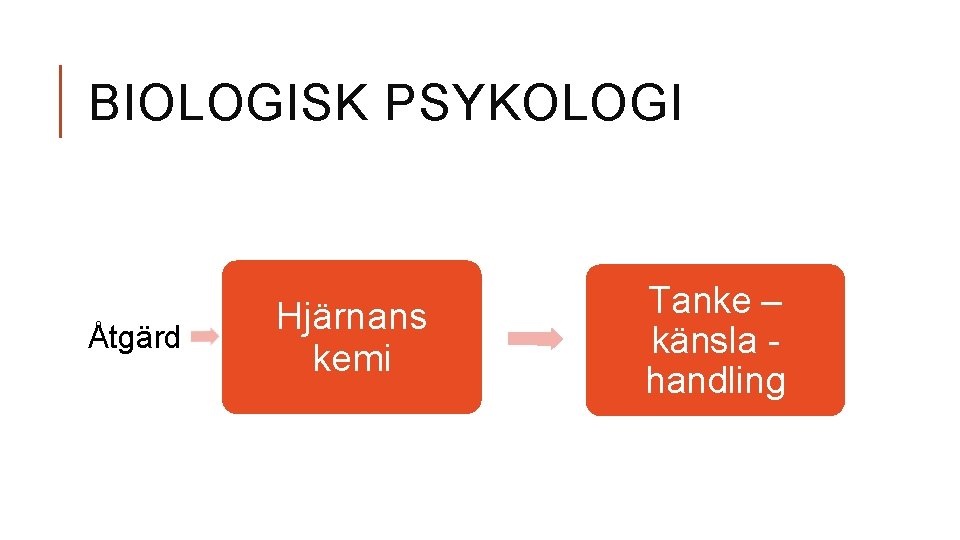 BIOLOGISK PSYKOLOGI

Åtgärd

Hjärnans kemi

Tanke – känsla - handling